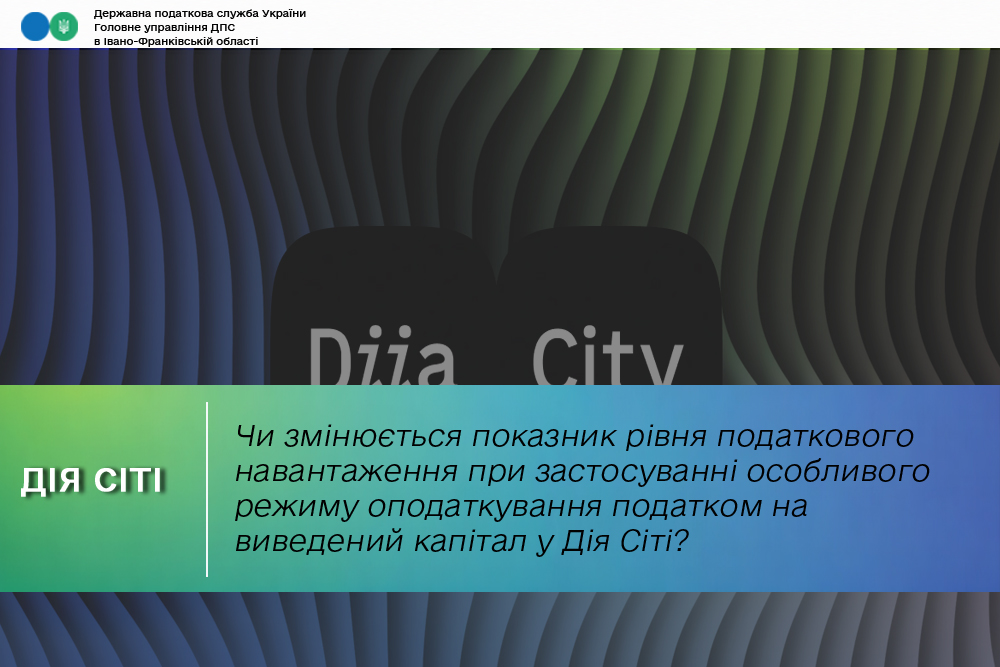 Державна податкова служба України
Головне управління ДПС
в Івано-Франківській області

Diia City

ДІЯ СІТІ

Чи змінюється показник рівня податкового навантаження при застосуванні особливого режиму оподаткування податком на виведений капітал у Дія Сіті?